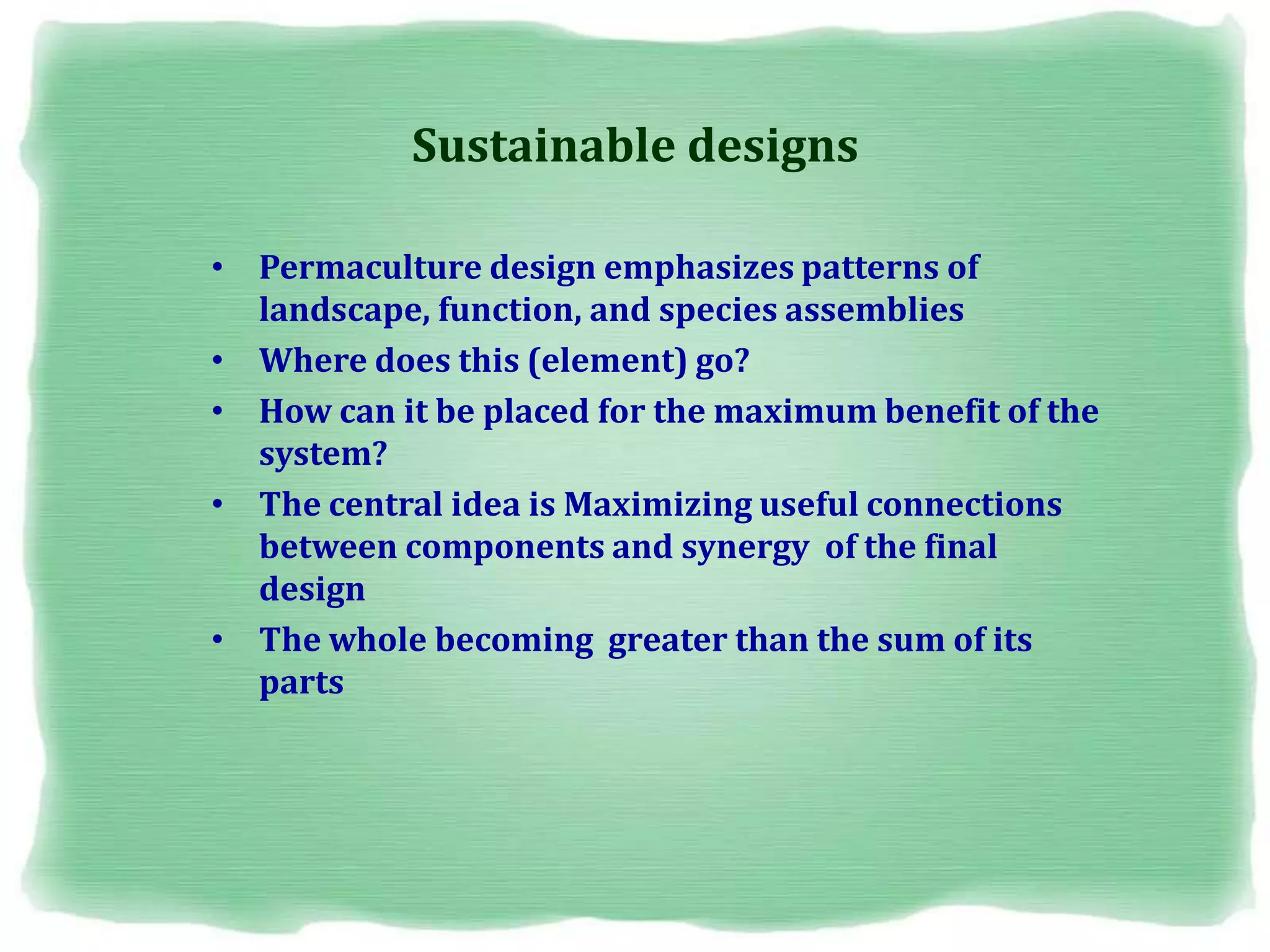 Sustainable designs

• Permaculture design emphasizes patterns of landscape, function, and species assemblies
• Where does this (element) go?
• How can it be placed for the maximum benefit of the system?
• The central idea is Maximizing useful connections between components and synergy of the final design
• The whole becoming greater than the sum of its parts